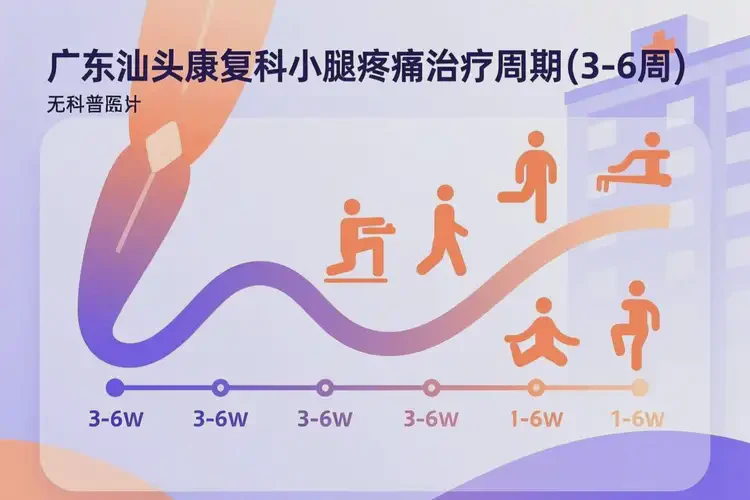 广东汕头康复科小腿疼痛治疗周期(3-6周)
无科普医汁

3-6W 3-6W 3-6W 3-6W 1-6W 1-6W